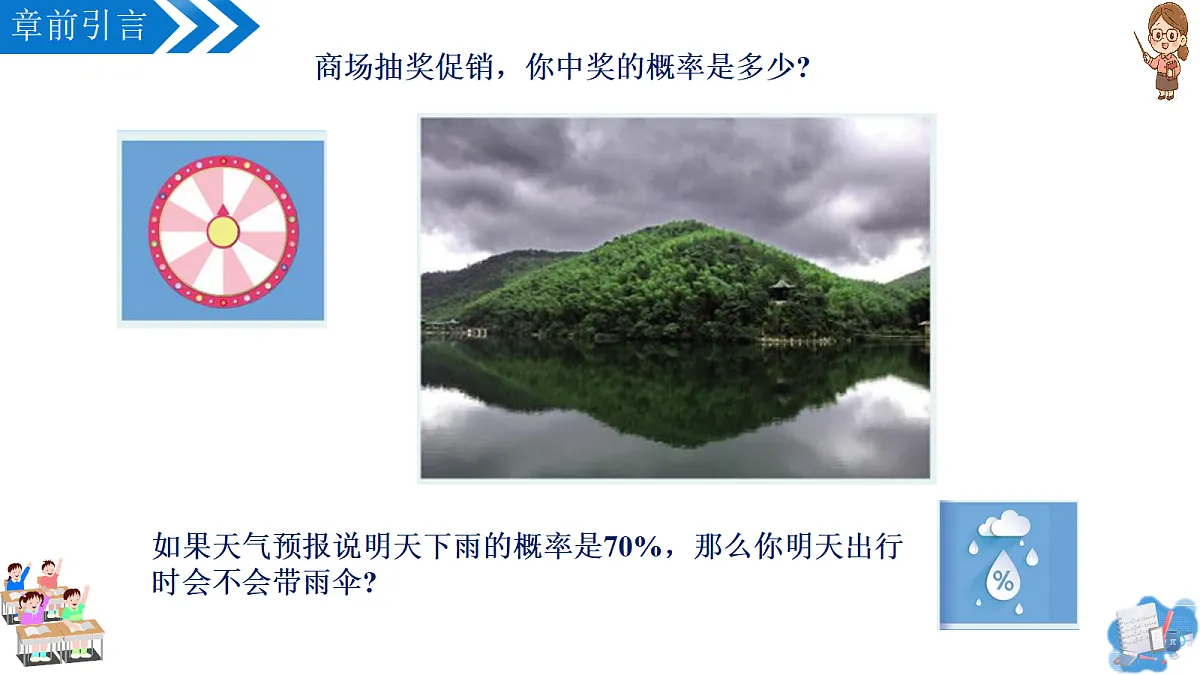 章前引言

商场抽奖促销，你中奖的概率是多少?

如果天气预报说明天下雨的概率是70%，那么你明天出行时会不会带雨伞?

%